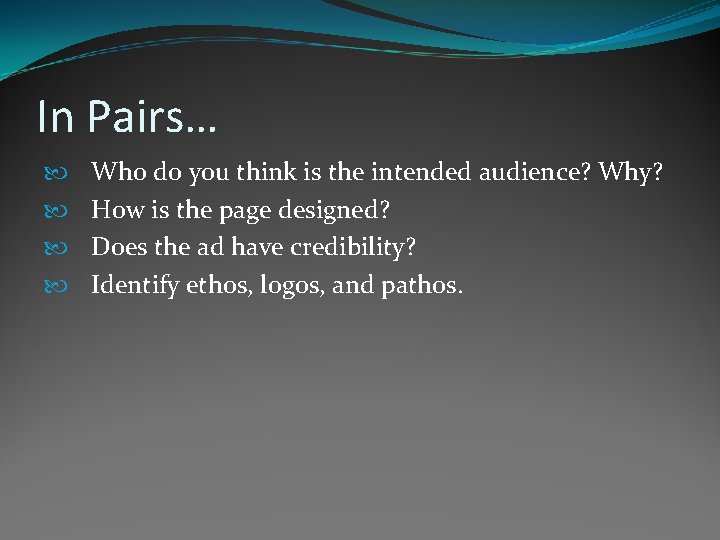 In Pairs…

Who do you think is the intended audience? Why?
How is the page designed?
Does the ad have credibility?
Identify ethos, logos, and pathos.